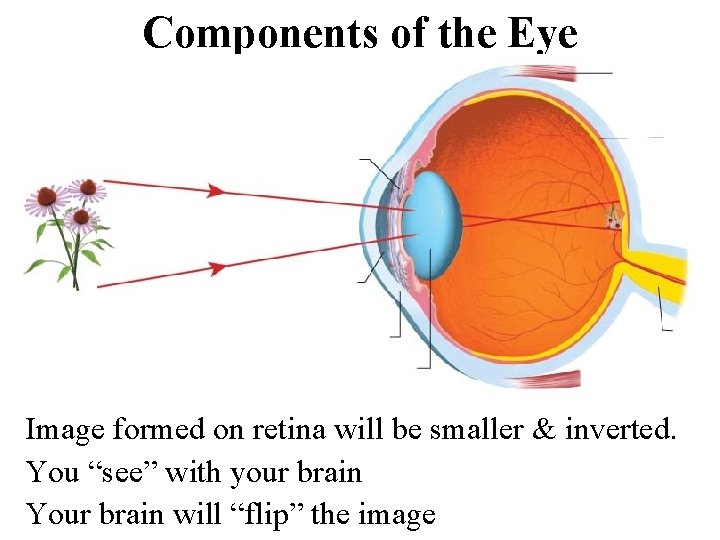 Components of the Eye

Image formed on retina will be smaller & inverted.
You “see” with your brain
Your brain will “flip” the image